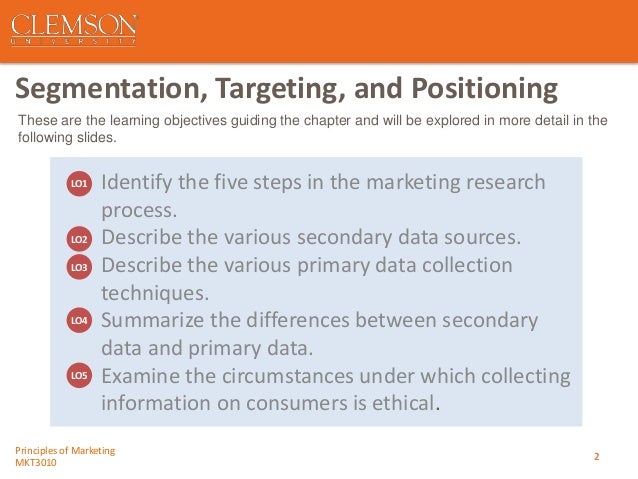 CLEMSON
UNIVERSITY

Segmentation, Targeting, and Positioning

These are the learning objectives guiding the chapter and will be explored in more detail in the following slides.

LO1 Identify the five steps in the marketing research process.

LO2 Describe the various secondary data sources.

LO3 Describe the various primary data collection techniques.

LO4 Summarize the differences between secondary data and primary data.

LO5 Examine the circumstances under which collecting information on consumers is ethical.

Principles of Marketing
MKT3010

2